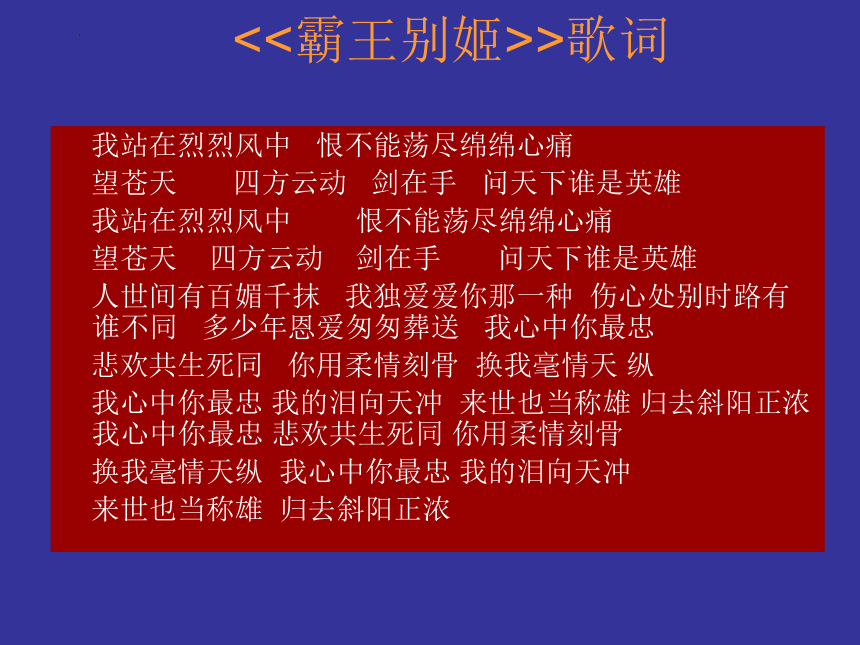 <<霸王别姬>>歌词

我站在烈烈风中　恨不能荡尽绵绵心痛
望苍天　　四方云动　剑在手　问天下谁是英雄
我站在烈烈风中　　恨不能荡尽绵绵心痛
望苍天　四方云动　剑在手　　问天下谁是英雄
人世间有百媚千抹　我独爱爱你那一种　伤心处别时路有谁不同　多少年恩爱匆匆葬送　我心中你最忠
悲欢共生死同　你用柔情刻骨　换我毫情天 纵
我心中你最忠 我的泪向天冲　来世也当称雄 归去斜阳正浓
我心中你最忠 悲欢共生死同 你用柔情刻骨
换我毫情天纵　我心中你最忠 我的泪向天冲
来世也当称雄　归去斜阳正浓